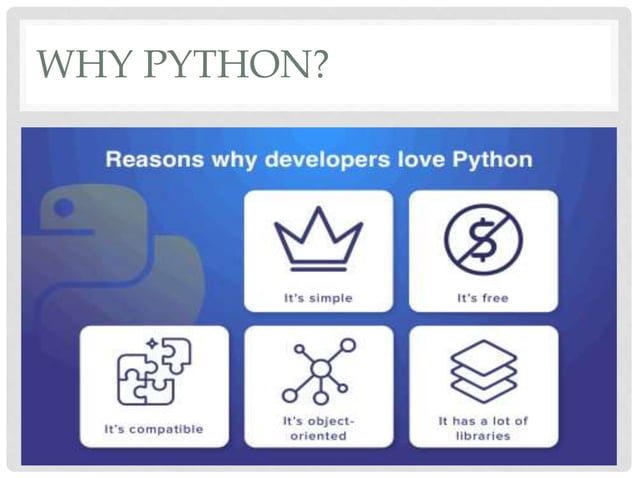 WHY PYTHON?

Reasons why developers love Python

It's simple

It's free

It's compatible

It's object-oriented

It has a lot of libraries